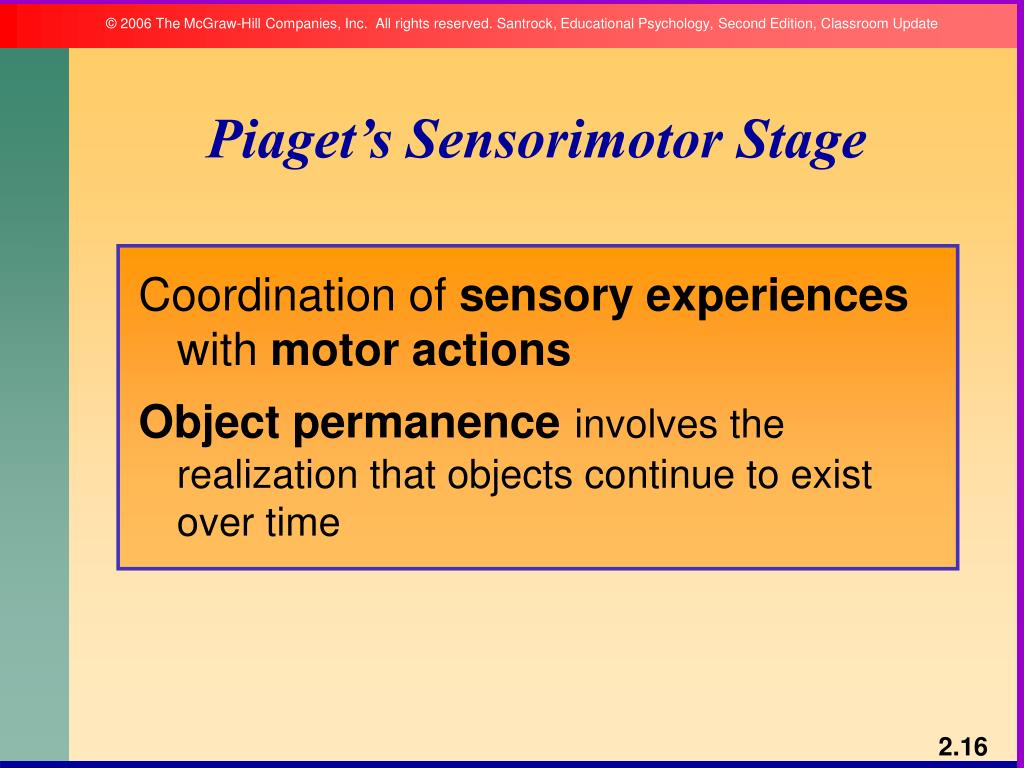 © 2006 The McGraw-Hill Companies, Inc. All rights reserved. Santrock, Educational Psychology, Second Edition, Classroom Update

Piaget's Sensorimotor Stage

Coordination of sensory experiences with motor actions

Object permanence involves the realization that objects continue to exist over time

2.16